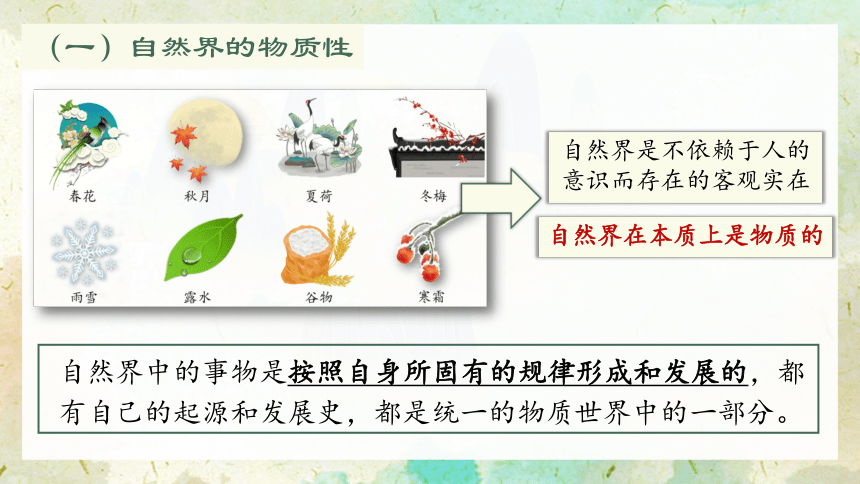 （一）自然界的物质性

春花

秋月

夏荷

冬梅

雨雪

露水

谷物

寒霜

自然界是不依赖于人的意识而存在的客观实在

自然界在本质上是物质的

自然界中的事物是按照自身所固有的规律形成和发展的，都有自己的起源和发展史，都是统一的物质世界中的一部分。